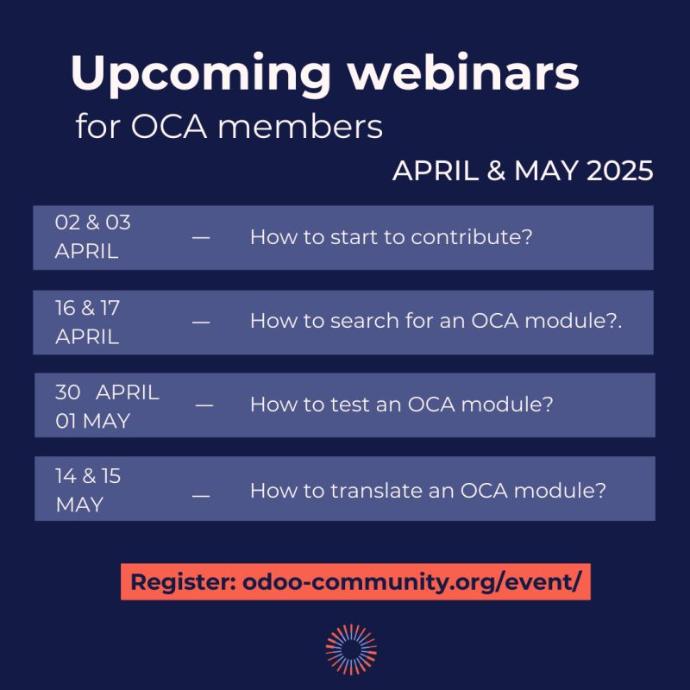 Upcoming webinars
for OCA members

APRIL & MAY 2025

02 & 03 APRIL — How to start to contribute?

16 & 17 APRIL — How to search for an OCA module?.

30 APRIL 01 MAY — How to test an OCA module?

14 & 15 MAY — How to translate an OCA module?

Register: odoo-community.org/event/